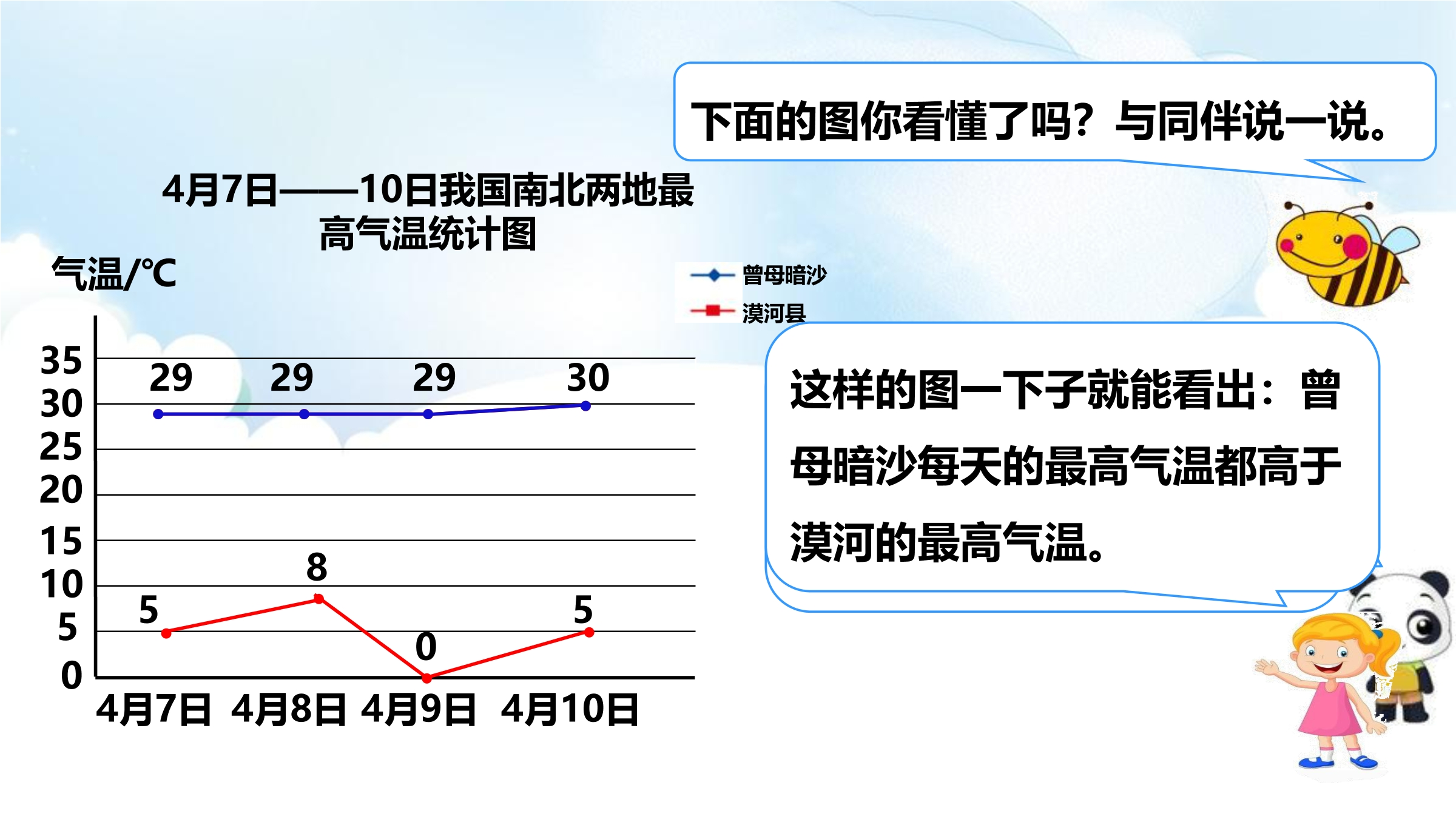 下面的图你看懂了吗？与同伴说一说。

4月7日——10日我国南北两地最高气温统计图

气温/℃

曾母暗沙
漠河县

35
30
25
20
15
10
5
0

29 29 29 30

5 8 0 5

4月7日 4月8日 4月9日 4月10日

这样的图一下子就能看出：曾母暗沙每天的最高气温都高于漠河的最高气温。